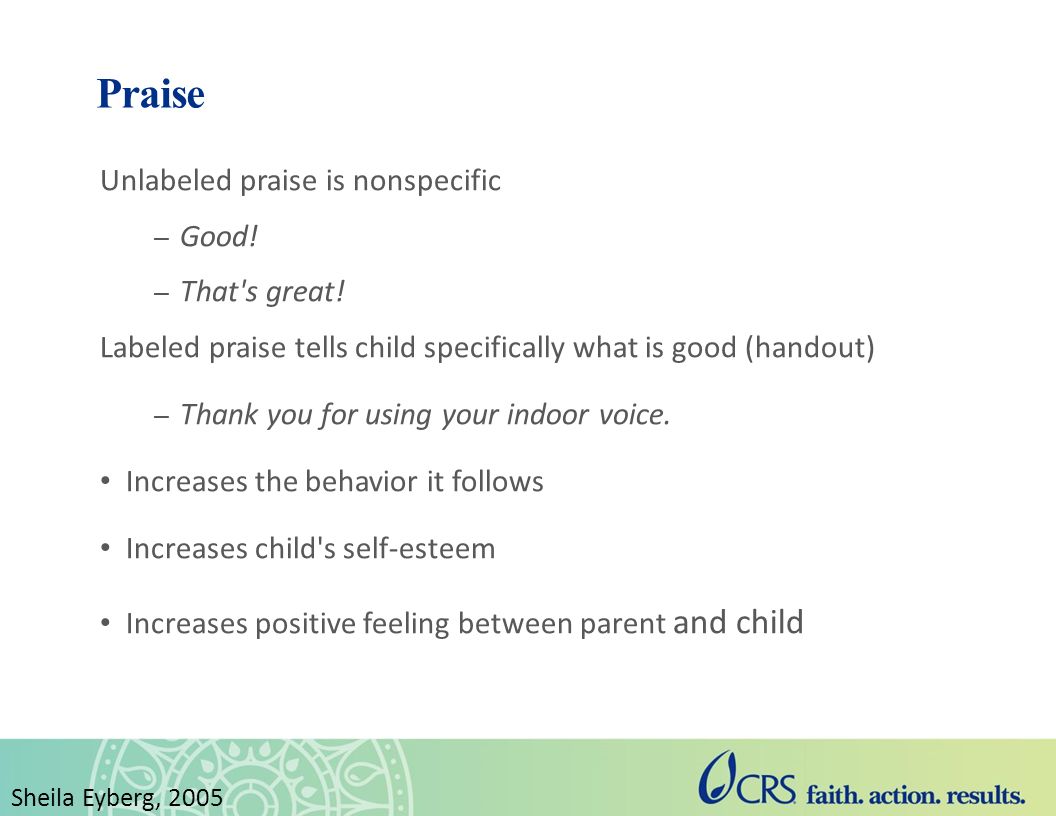 Praise

Unlabeled praise is nonspecific

– Good!

– That's great!

Labeled praise tells child specifically what is good (handout)

– Thank you for using your indoor voice.

• Increases the behavior it follows

• Increases child's self-esteem

• Increases positive feeling between parent and child

Sheila Eyberg, 2005

CRS faith. action. results.